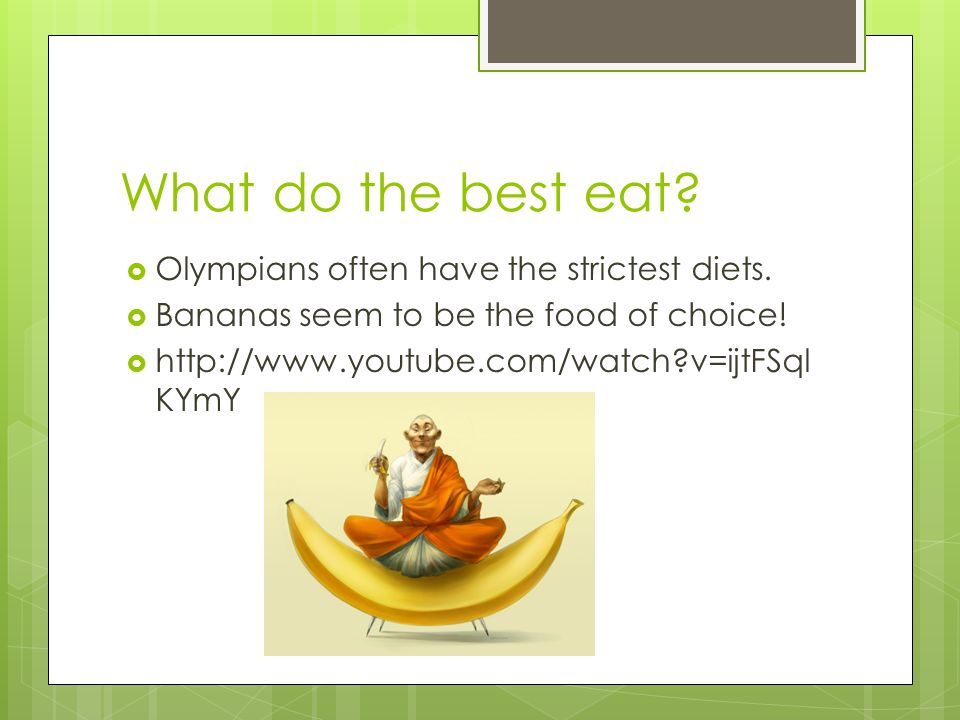 What do the best eat?

Olympians often have the strictest diets.

Bananas seem to be the food of choice!

http://www.youtube.com/watch?v=ijtFSqlKYmY